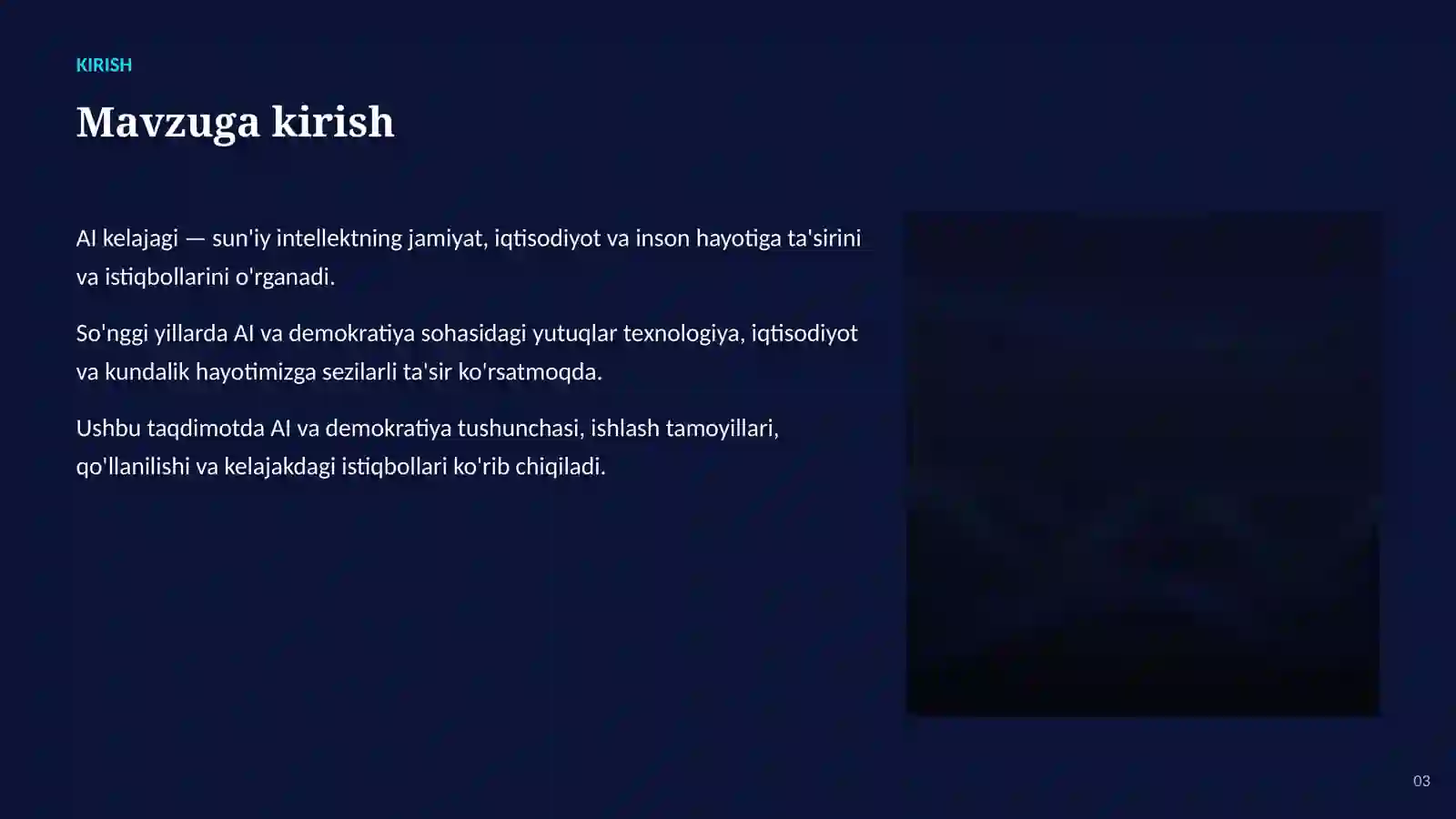 KIRISH

Mavzuga kirish

AI kelajagi — sun'iy intellektning jamiyat, iqtisodiyot va inson hayotiga ta'sirini va istiqbollarini o'rganadi.

So'nggi yillarda AI va demokratiya sohasidagi yutuqlar texnologiya, iqtisodiyot va kundalik hayotimizga sezilarli ta'sir ko'rsatmoqda.

Ushbu taqdimotda AI va demokratiya tushunchasi, ishlash tamoyillari, qo'llanilishi va kelajakdagi istiqbollari ko'rib chiqiladi.

03